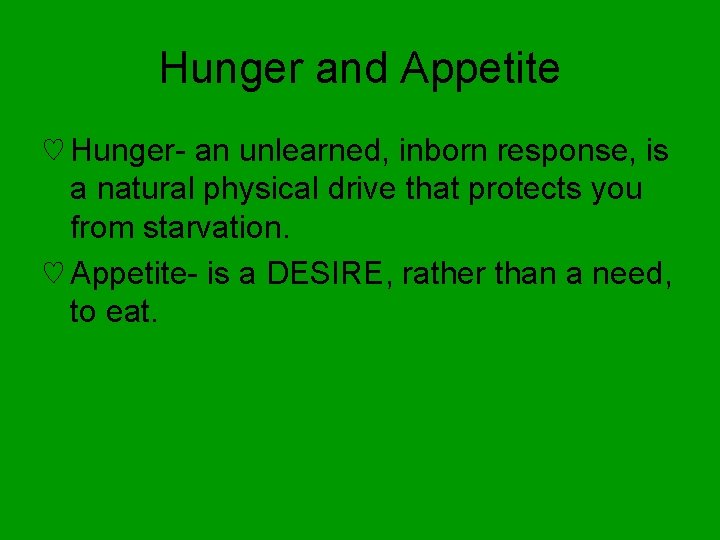 Hunger and Appetite

♡ Hunger- an unlearned, inborn response, is a natural physical drive that protects you from starvation.

♡ Appetite- is a DESIRE, rather than a need, to eat.